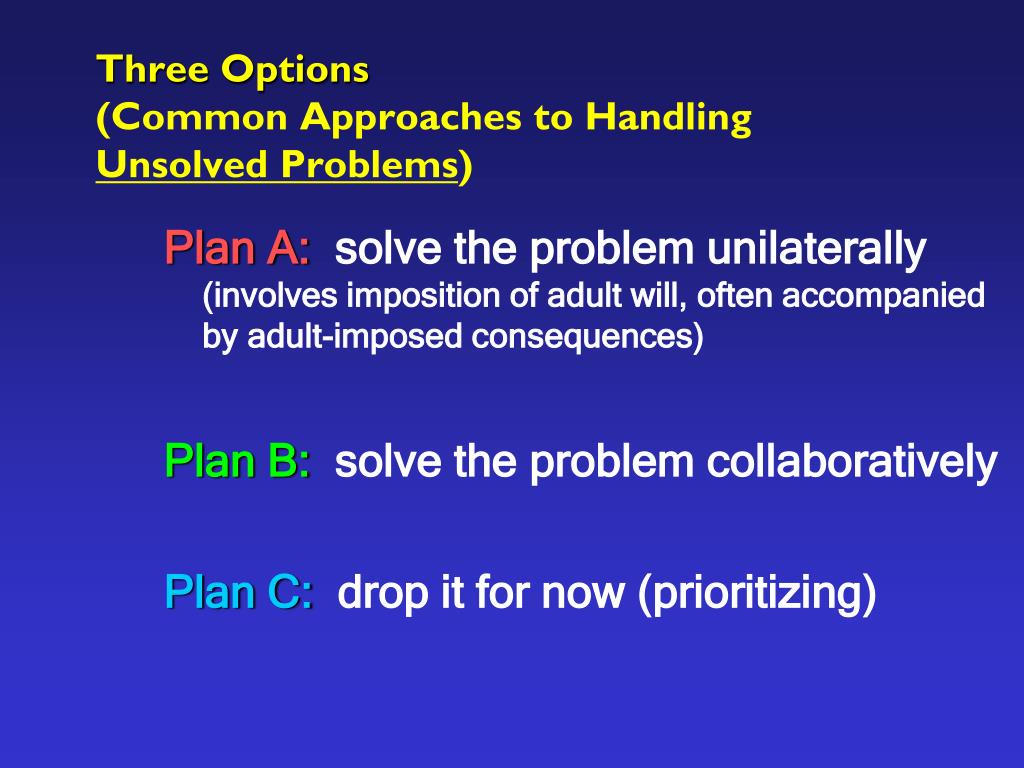 Three Options
(Common Approaches to Handling Unsolved Problems)

Plan A: solve the problem unilaterally
(involves imposition of adult will, often accompanied by adult-imposed consequences)

Plan B: solve the problem collaboratively

Plan C: drop it for now (prioritizing)